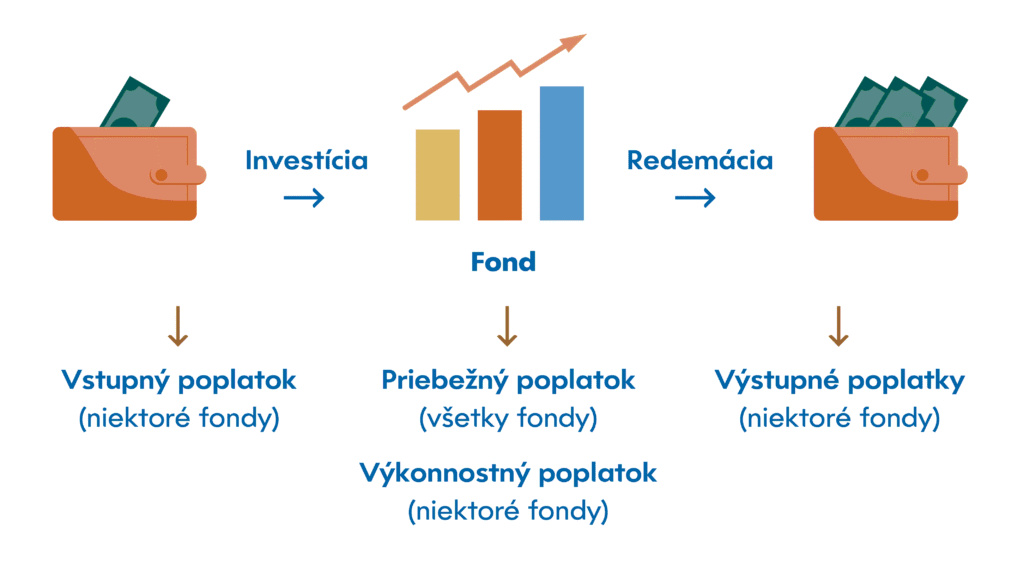 Investícia →

Fond

Redemácia →

↓

Vstupný poplatok
(niektoré fondy)

↓

Priebežný poplatok
(všetky fondy)

Výkonnostný poplatok
(niektoré fondy)

↓

Výstupné poplatky
(niektoré fondy)